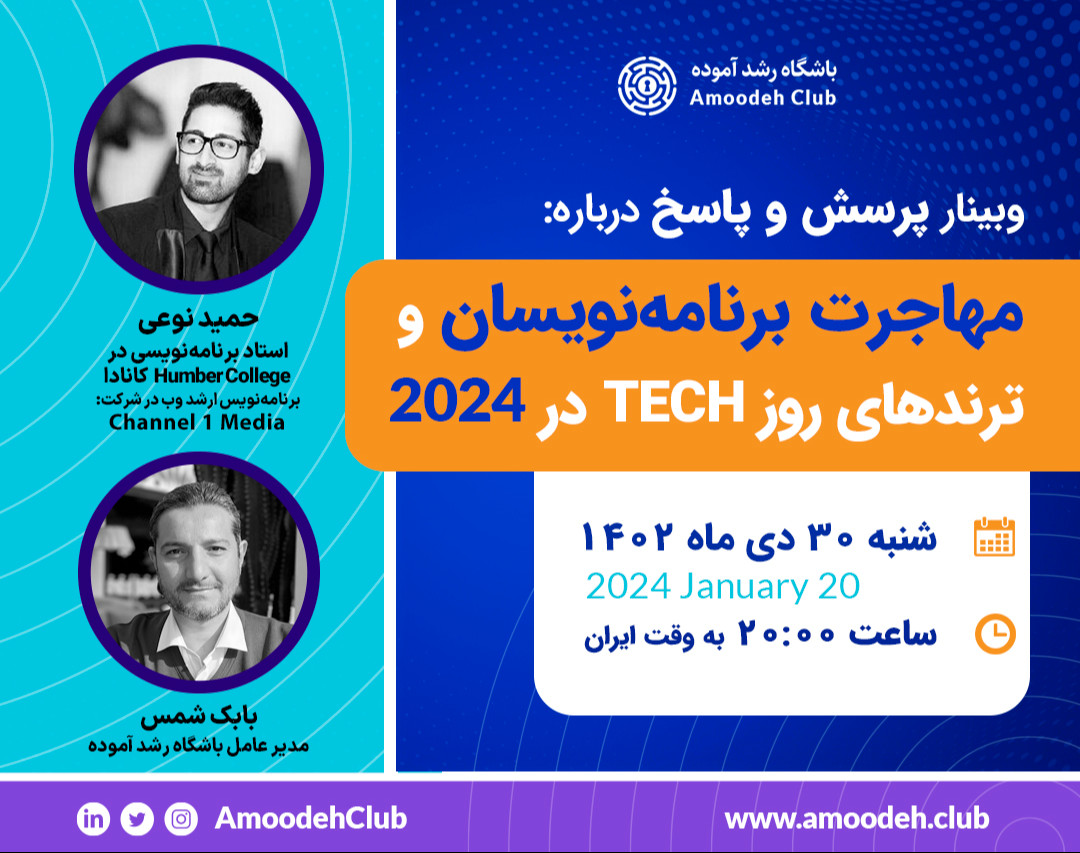 باشگاه رشد آموده
Amoodeh Club

وبینار پرسش و پاسخ درباره:

مهاجرت برنامه‌نویسان و ترندهای روز TECH در 2024

شنبه ۳۰ دی ماه ۱۴۰۲
2024 January 20
ساعت ۲۰:۰۰ به وقت ایران

حمید نوعی
استاد برنامه‌نویسی در Humber College کانادا
برنامه‌نویس ارشد وب در شرکت:
Channel 1 Media

بابک شمس
مدیر عامل باشگاه رشد آموده

AmoodehClub
www.amoodeh.club